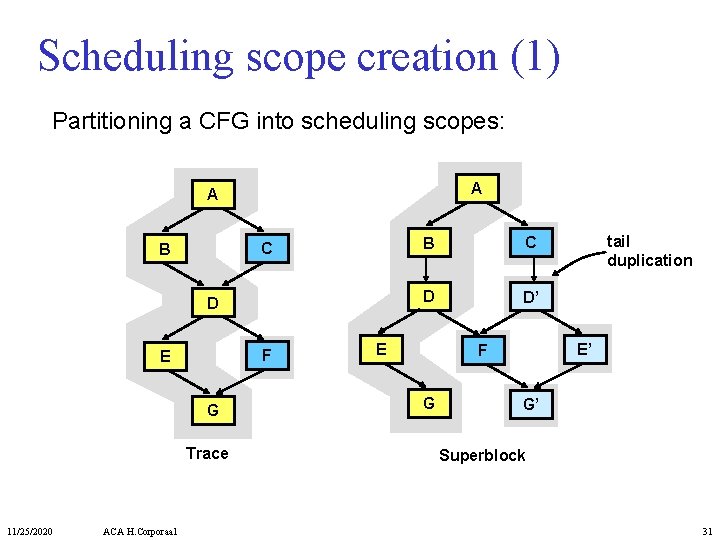 Scheduling scope creation (1)

Partitioning a CFG into scheduling scopes:

A

B

C

D

E

F

G

Trace

A

B

C

tail duplication

D

D'

E

F

E'

G

G'

Superblock

11/25/2020

ACA H.Corporaal

31